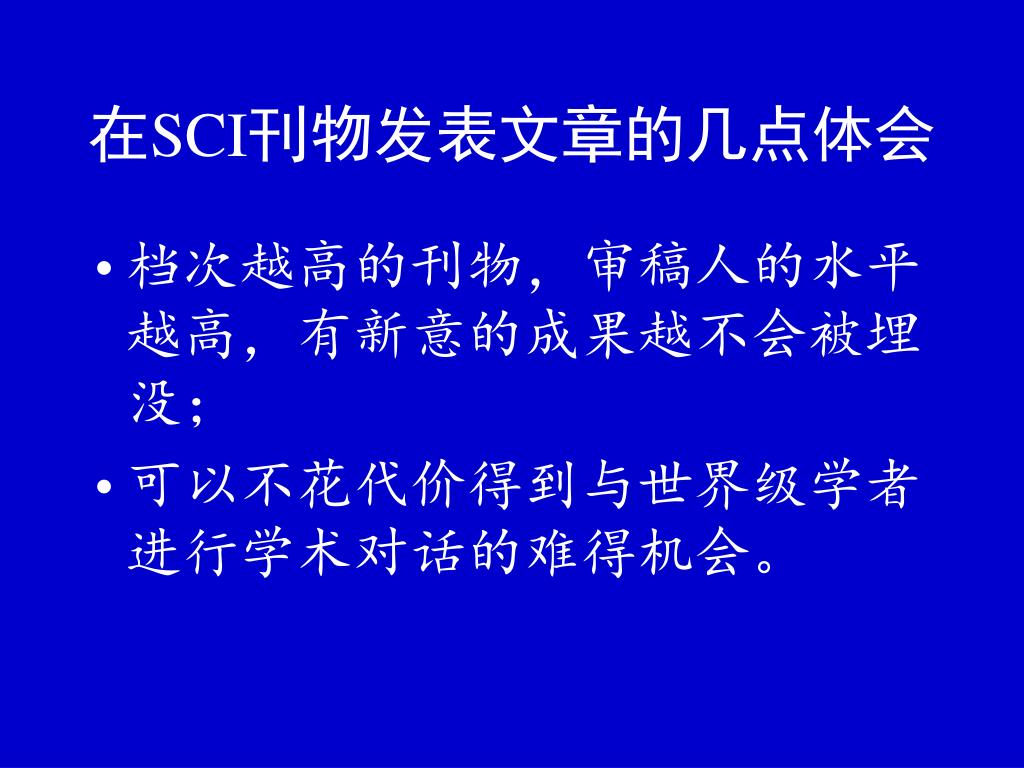 在SCI刊物发表文章的几点体会

• 档次越高的刊物，审稿人的水平越高，有新意的成果越不会被埋没；

• 可以不花代价得到与世界级学者进行学术对话的难得机会。